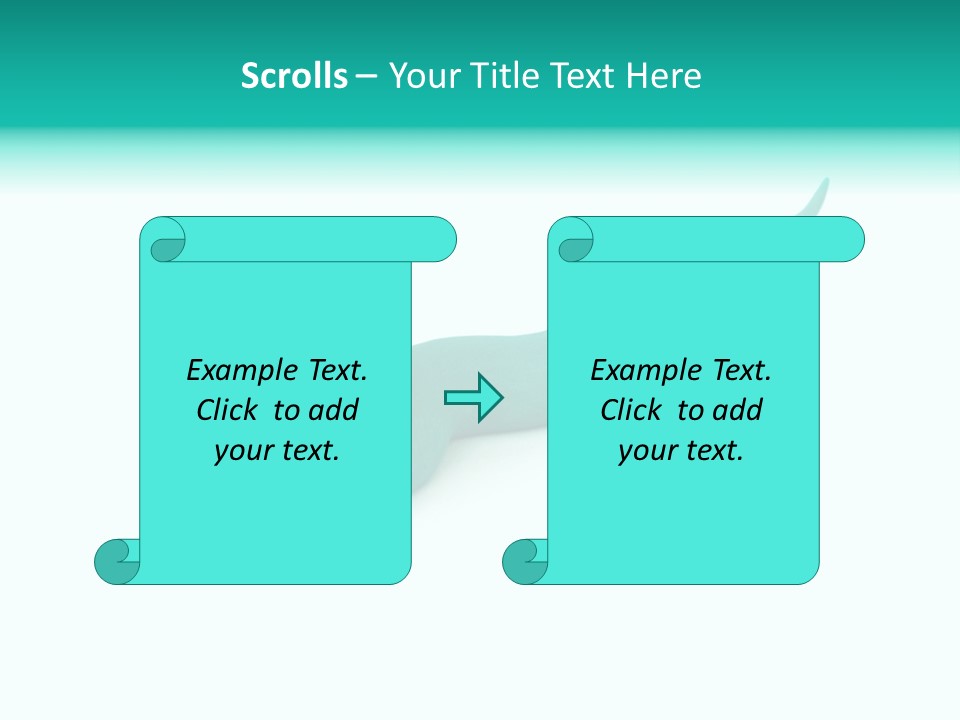 Scrolls – Your Title Text Here

Example Text. Click to add your text.

Example Text. Click to add your text.